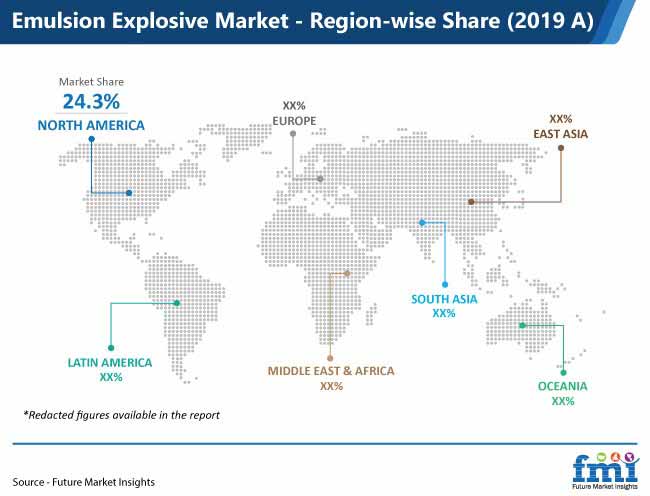 Emulsion Explosive Market - Region-wise Share (2019 A)

Market Share
24.3%
NORTH AMERICA

XX%
EUROPE

XX%
EAST ASIA

SOUTH ASIA
XX%

LATIN AMERICA
XX%

MIDDLE EAST & AFRICA
XX%

OCEANIA
XX%

*Redacted figures available in the report

Source - Future Market Insights

fmi
Future Market Insights